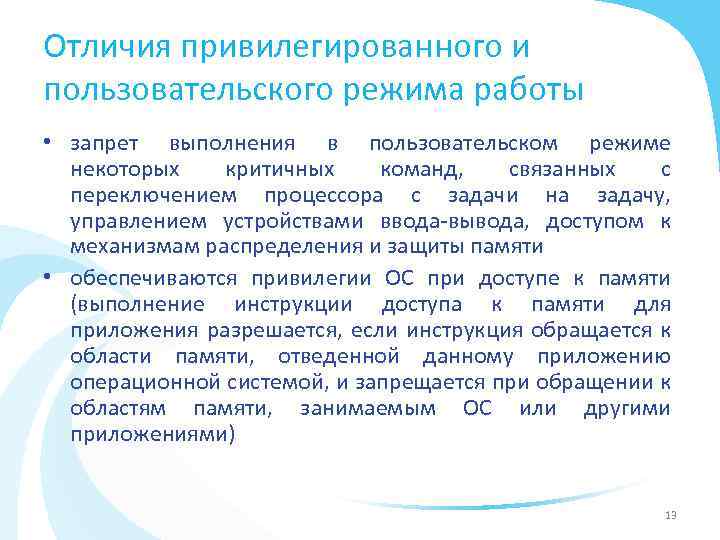 Отличия привилегированного и пользовательского режима работы

• запрет выполнения в пользовательском режиме некоторых критичных команд, связанных с переключением процессора с задачи на задачу, управлением устройствами ввода-вывода, доступом к механизмам распределения и защиты памяти

• обеспечиваются привилегии ОС при доступе к памяти (выполнение инструкции доступа к памяти для приложения разрешается, если инструкция обращается к области памяти, отведенной данному приложению операционной системой, и запрещается при обращении к областям памяти, занимаемым ОС или другими приложениями)

13